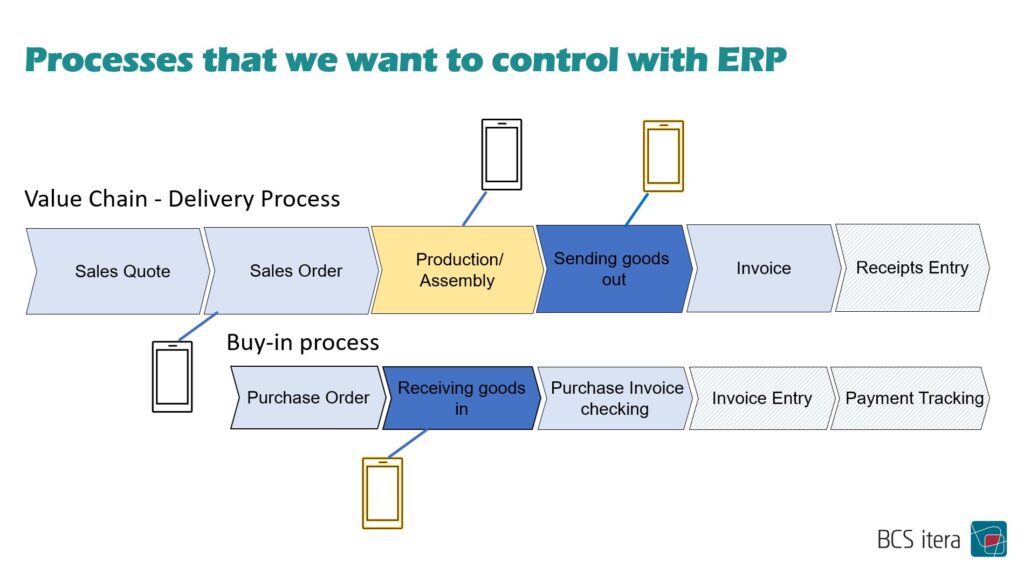 Processes that we want to control with ERP

Value Chain - Delivery Process

Sales Quote

Sales Order

Production/ Assembly

Sending goods out

Invoice

Receipts Entry

Buy-in process

Purchase Order

Receiving goods in

Purchase Invoice checking

Invoice Entry

Payment Tracking

BCS itera